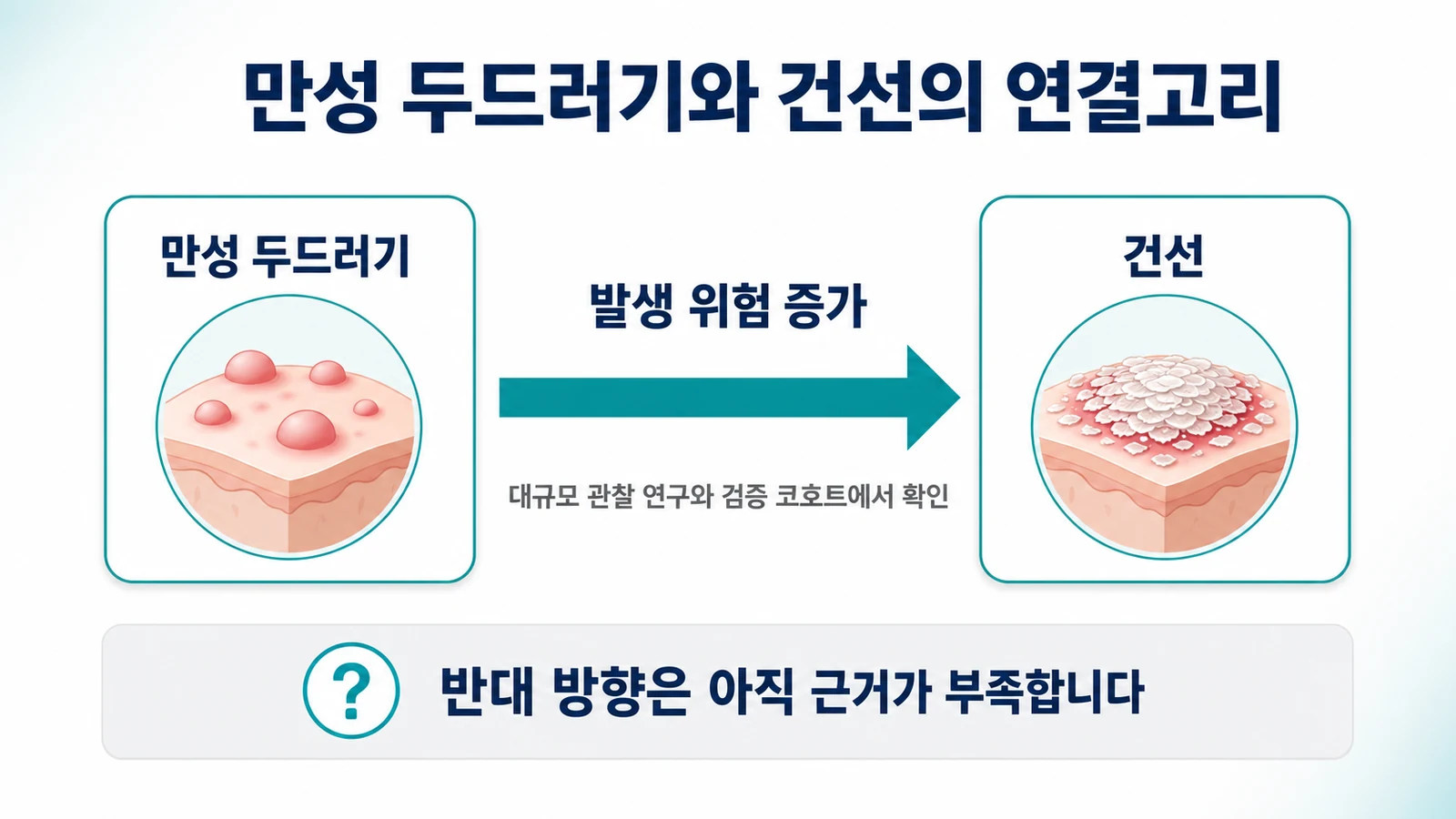 만성 두드러기와 건선의 연결고리

만성 두드러기

발생 위험 증가

대규모 관찰 연구와 검증 코호트에서 확인

건선

?

반대 방향은 아직 근거가 부족합니다